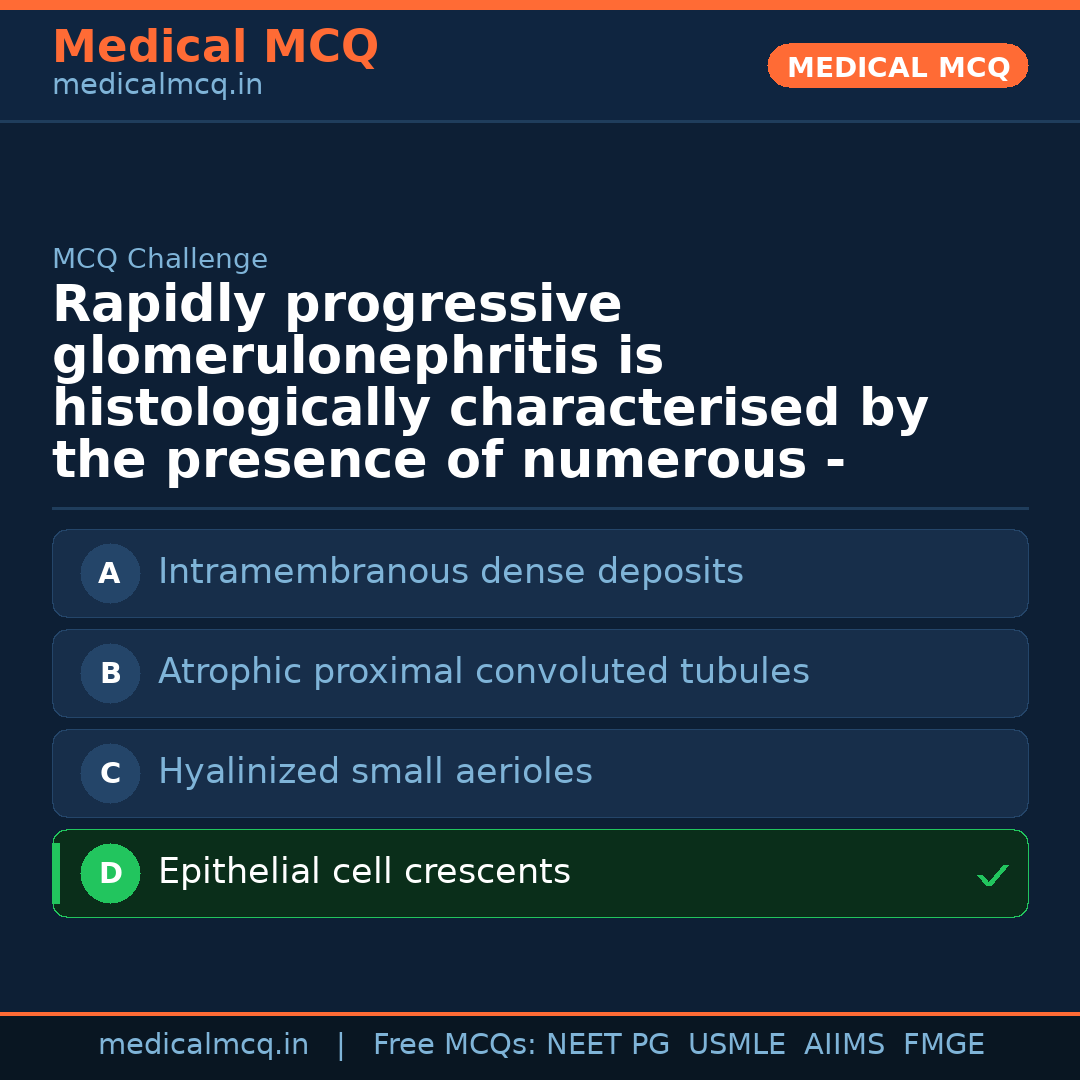 Medical MCQ
medicalmcq.in

MEDICAL MCQ

MCQ Challenge

Rapidly progressive glomerulonephritis is histologically characterised by the presence of numerous -

A Intramembranous dense deposits

B Atrophic proximal convoluted tubules

C Hyalinized small aerioles

D Epithelial cell crescents ✓

medicalmcq.in | Free MCQs: NEET PG USMLE AIIMS FMGE